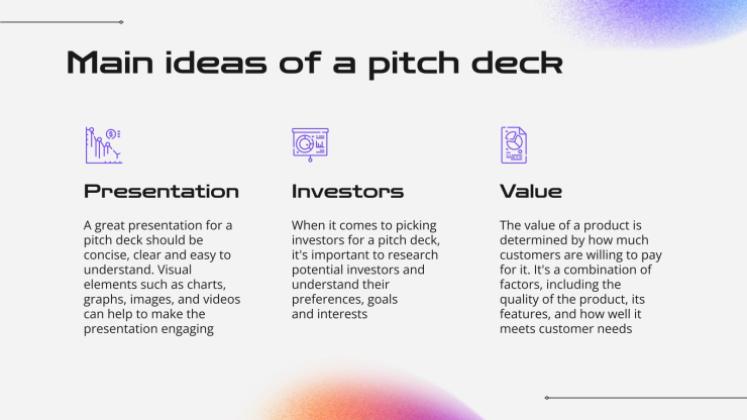 Main ideas of a pitch deck

Presentation

A great presentation for a pitch deck should be concise, clear and easy to understand. Visual elements such as charts, graphs, images, and videos can help to make the presentation engaging

Investors

When it comes to picking investors for a pitch deck, it's important to research potential investors and understand their preferences, goals and interests

Value

The value of a product is determined by how much customers are willing to pay for it. It's a combination of factors, including the quality of the product, its features, and how well it meets customer needs